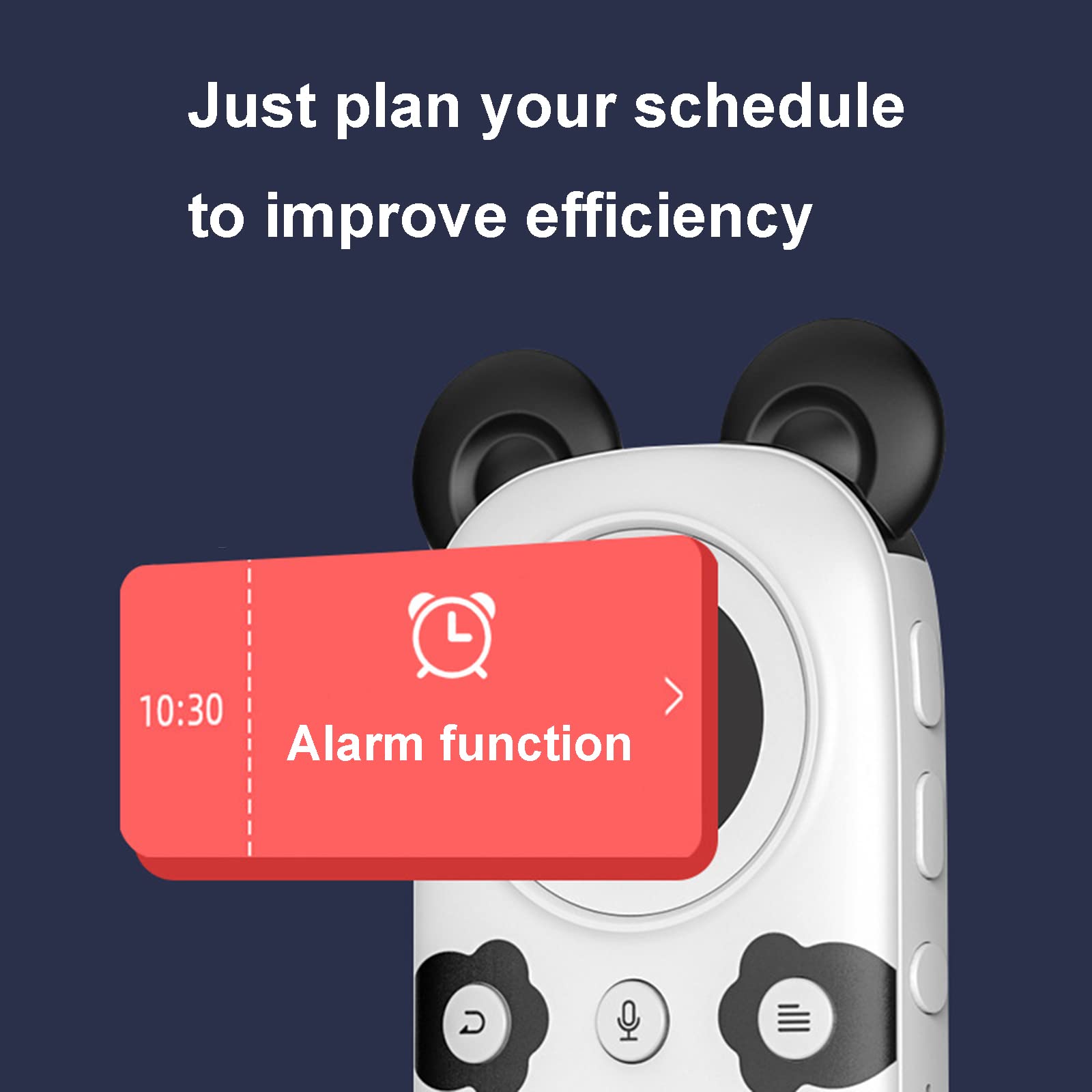 Just plan your schedule to improve efficiency

10:30

Alarm function